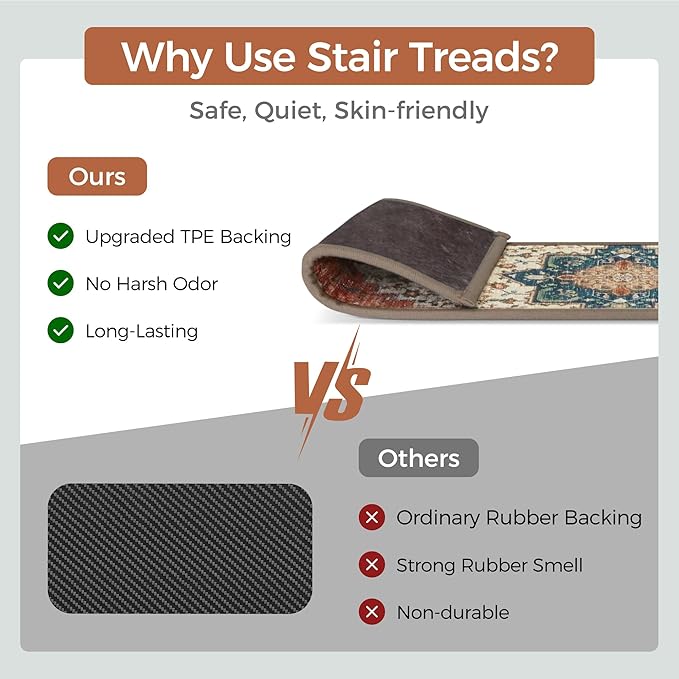 Why Use Stair Treads?

Safe, Quiet, Skin-friendly

Ours

Upgraded TPE Backing

No Harsh Odor

Long-Lasting

VS

Others

Ordinary Rubber Backing

Strong Rubber Smell

Non-durable